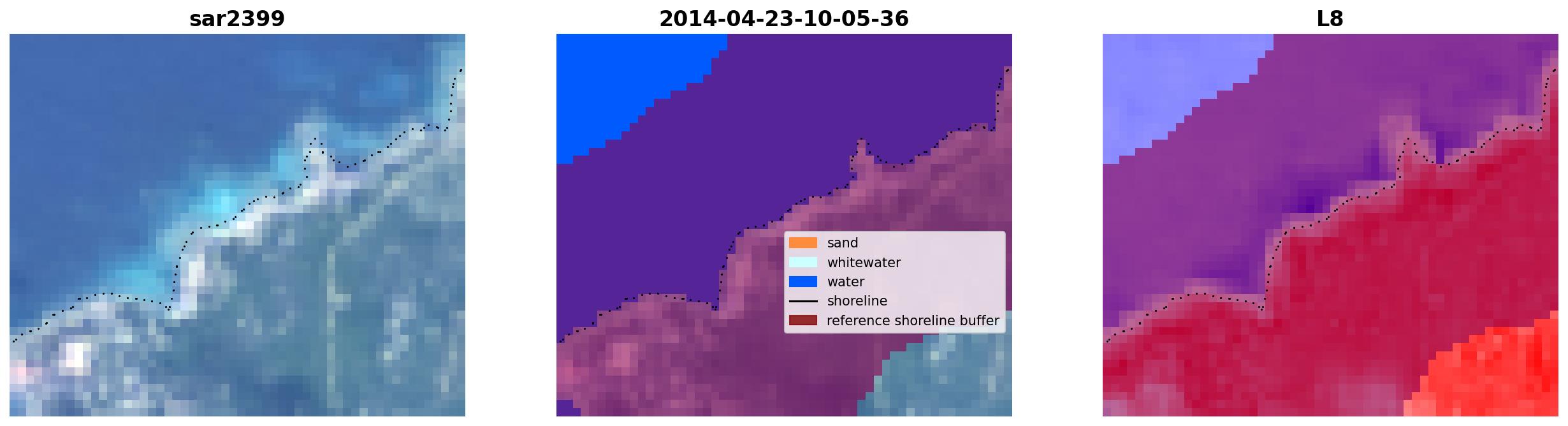 sar2399

2014-04-23-10-05-36

sand
whitewater
water
shoreline
reference shoreline buffer

L8